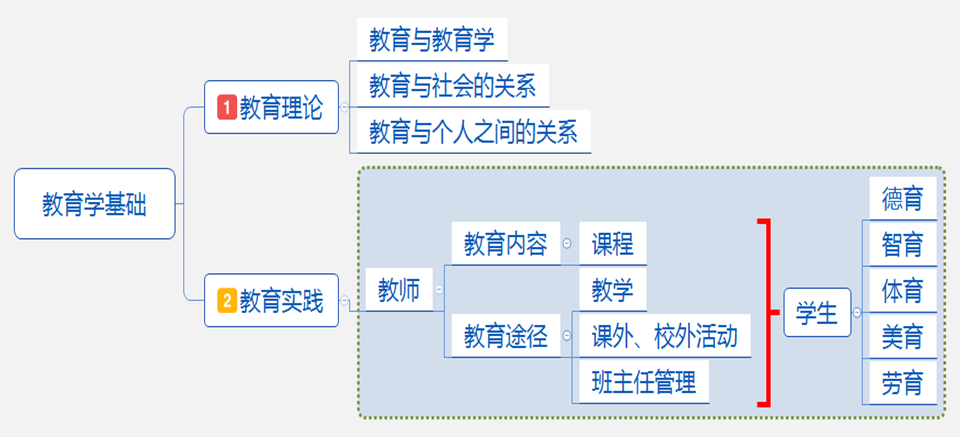 教育学基础

1 教育理论

教育与教育学

教育与社会的关系

教育与个人之间的关系

2 教育实践

教师

教育内容

课程

教育途径

教学

课外、校外活动

班主任管理

学生

德育

智育

体育

美育

劳育